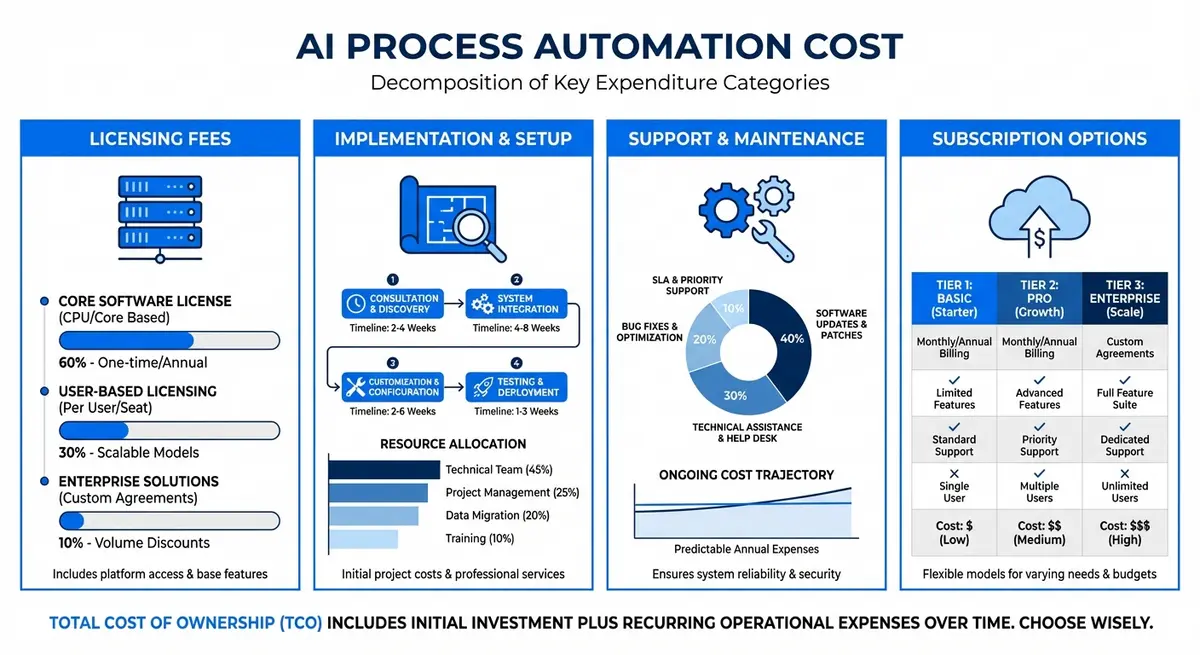 AI PROCESS AUTOMATION COST
Decomposition of Key Expenditure Categories

LICENSING FEES

CORE SOFTWARE LICENSE (CPU/Core Based)
60% - One-time/Annual

USER-BASED LICENSING (Per User/Seat)
30% - Scalable Models

ENTERPRISE SOLUTIONS (Custom Agreements)
10% - Volume Discounts

Includes platform access & base features

IMPLEMENTATION & SETUP

1 CONSULTATION & DISCOVERY
Timeline: 2-4 Weeks

2 SYSTEM INTEGRATION
Timeline: 4-8 Weeks

3 CUSTOMIZATION & CONFIGURATION
Timeline: 2-6 Weeks

4 TESTING & DEPLOYMENT
Timeline: 1-3 Weeks

RESOURCE ALLOCATION
Technical Team (45%)
Project Management (25%)
Data Migration (20%)
Training (10%)

Initial project costs & professional services

SUPPORT & MAINTENANCE

SLA & PRIORITY SUPPORT
10%
BUG FIXES & OPTIMIZATION
20%
SOFTWARE UPDATES & PATCHES
40%
30%
TECHNICAL ASSISTANCE & HELP DESK

ONGOING COST TRAJECTORY
Predictable Annual Expenses

Ensures system reliability & security

SUBSCRIPTION OPTIONS

$

| TIER 1: BASIC (Starter) | TIER 2: PRO (Growth) | TIER 3: ENTERPRISE (Scale) |
|---|---|---|
| Monthly/Annual Billing | Monthly/Annual Billing | Custom Agreements |
| ✓ Limited Features | ✓ Advanced Features | ✓ Full Feature Suite |
| ✓ Standard Support | ✓ Priority Support | ✓ Dedicated Support |
| ✕ Single User | ✓ Multiple Users | ✕ Unlimited Users |
| Cost: $ (Low) | Cost: $$ (Medium) | Cost: $$$ (High) |

Flexible models for varying needs & budgets

TOTAL COST OF OWNERSHIP (TCO) INCLUDES INITIAL INVESTMENT PLUS RECURRING OPERATIONAL EXPENSES OVER TIME. CHOOSE WISELY.